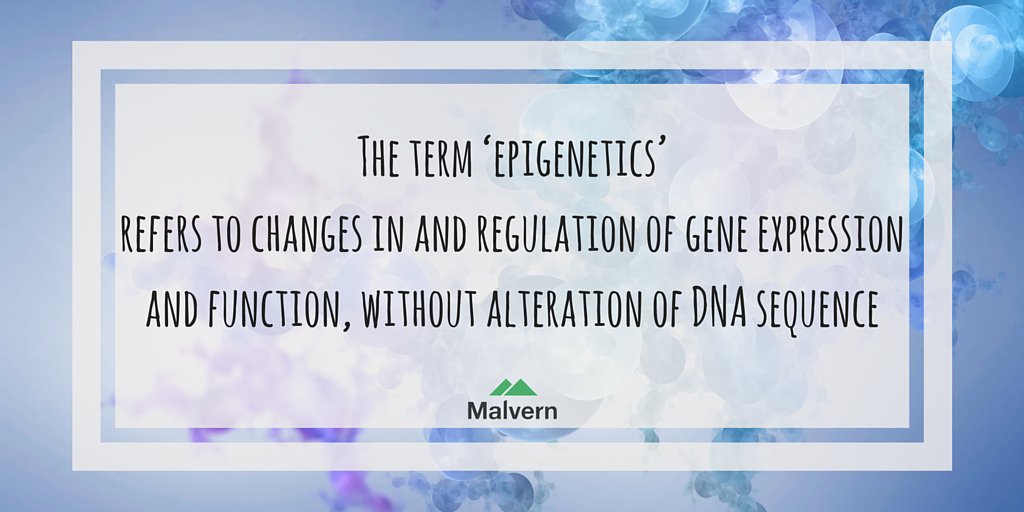 The term 'epigenetics'
refers to changes in and regulation of gene expression and function, without alteration of DNA sequence

Malvern